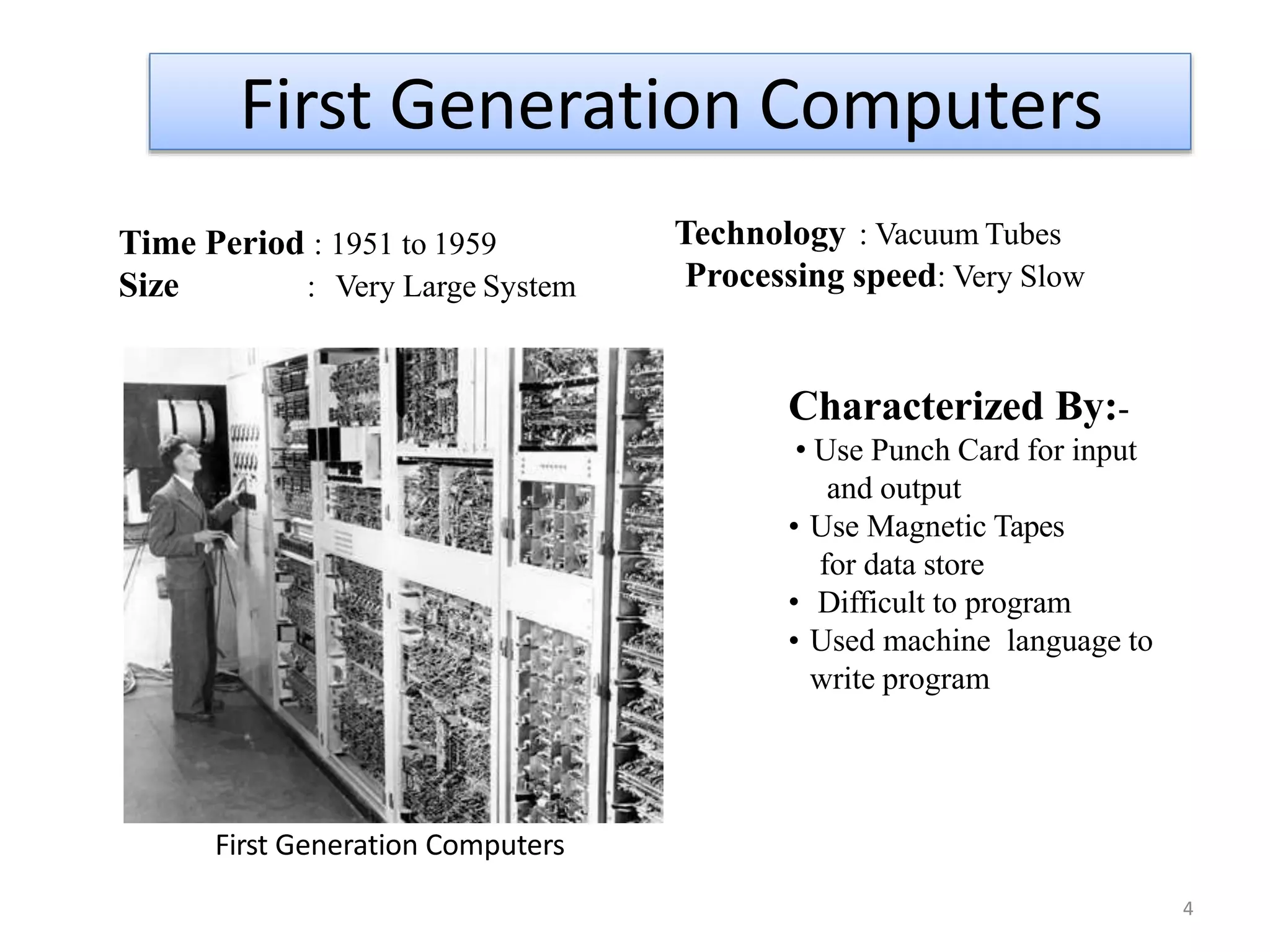 First Generation Computers

Time Period : 1951 to 1959
Size : Very Large System

Technology : Vacuum Tubes
Processing speed: Very Slow

First Generation Computers

Characterized By:-
• Use Punch Card for input and output
• Use Magnetic Tapes for data store
• Difficult to program
• Used machine language to write program

4